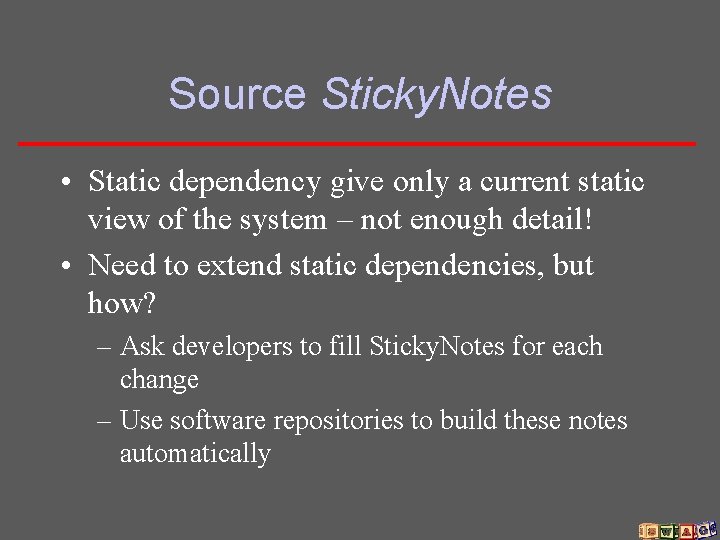 Source StickyNotes

• Static dependency give only a current static view of the system – not enough detail!

• Need to extend static dependencies, but how?

– Ask developers to fill StickyNotes for each change

– Use software repositories to build these notes automatically